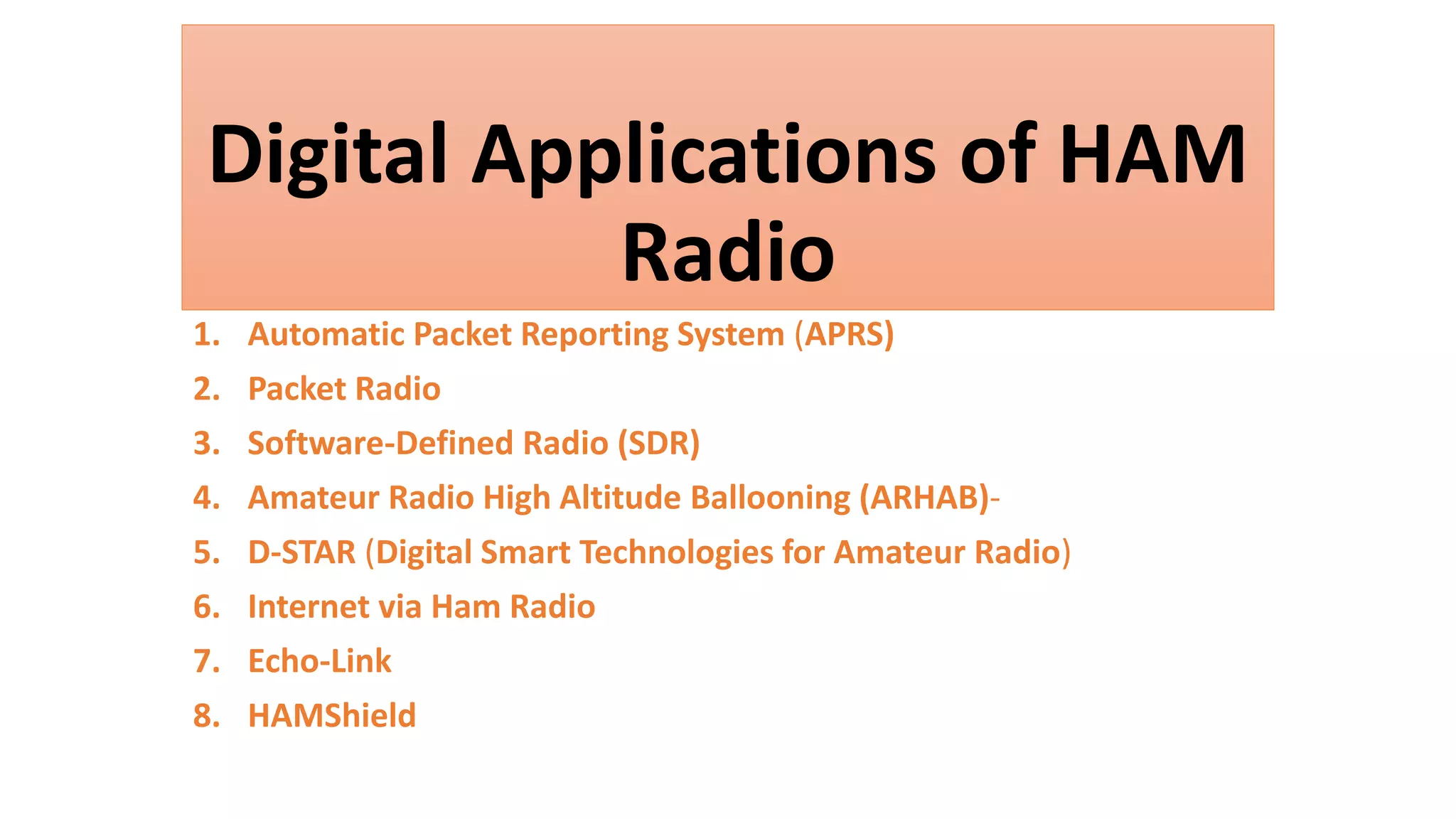 Digital Applications of HAM Radio

1. Automatic Packet Reporting System (APRS)
2. Packet Radio
3. Software-Defined Radio (SDR)
4. Amateur Radio High Altitude Ballooning (ARHAB)-
5. D-STAR (Digital Smart Technologies for Amateur Radio)
6. Internet via Ham Radio
7. Echo-Link
8. HAMShield